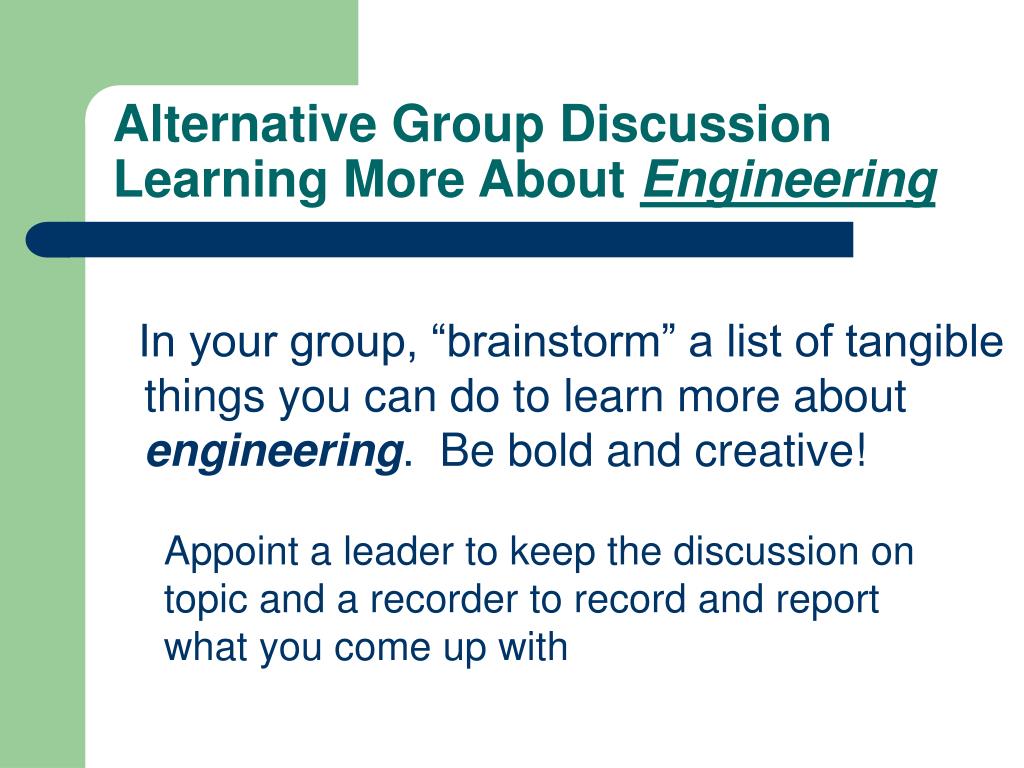 Alternative Group Discussion
Learning More About Engineering

In your group, “brainstorm” a list of tangible things you can do to learn more about engineering. Be bold and creative!

Appoint a leader to keep the discussion on topic and a recorder to record and report what you come up with